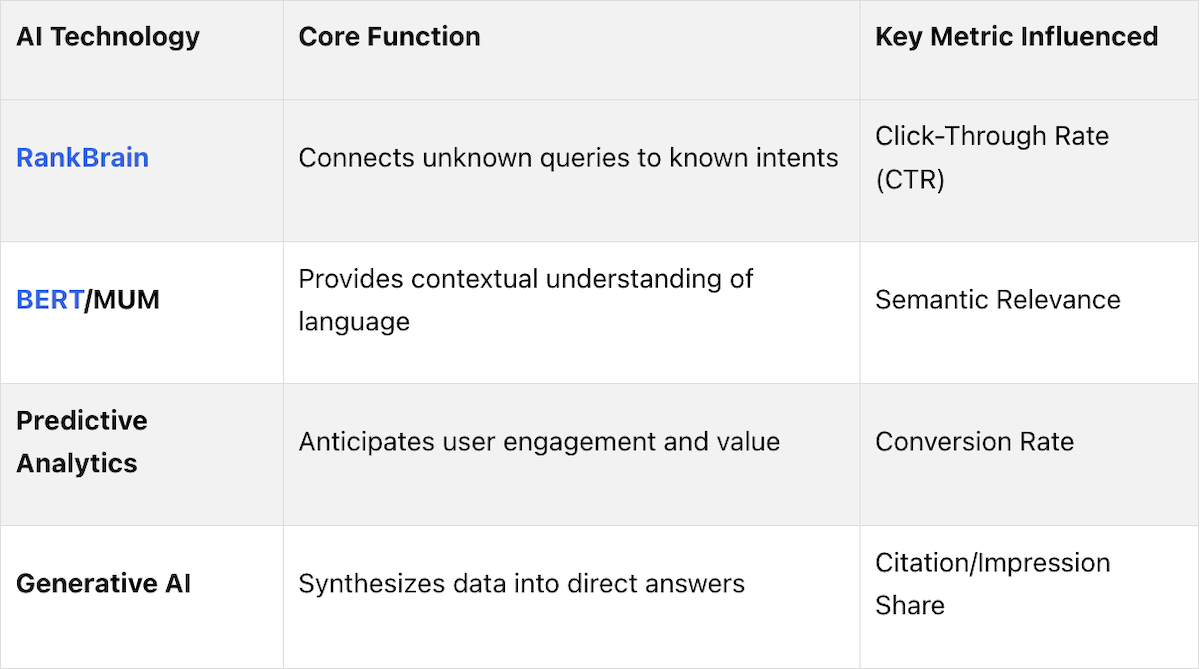 | AI Technology | Core Function | Key Metric Influenced |
|---|---|---|
| RankBrain | Connects unknown queries to known intents | Click-Through Rate (CTR) |
| BERT/MUM | Provides contextual understanding of language | Semantic Relevance |
| Predictive Analytics | Anticipates user engagement and value | Conversion Rate |
| Generative AI | Synthesizes data into direct answers | Citation/Impression Share |